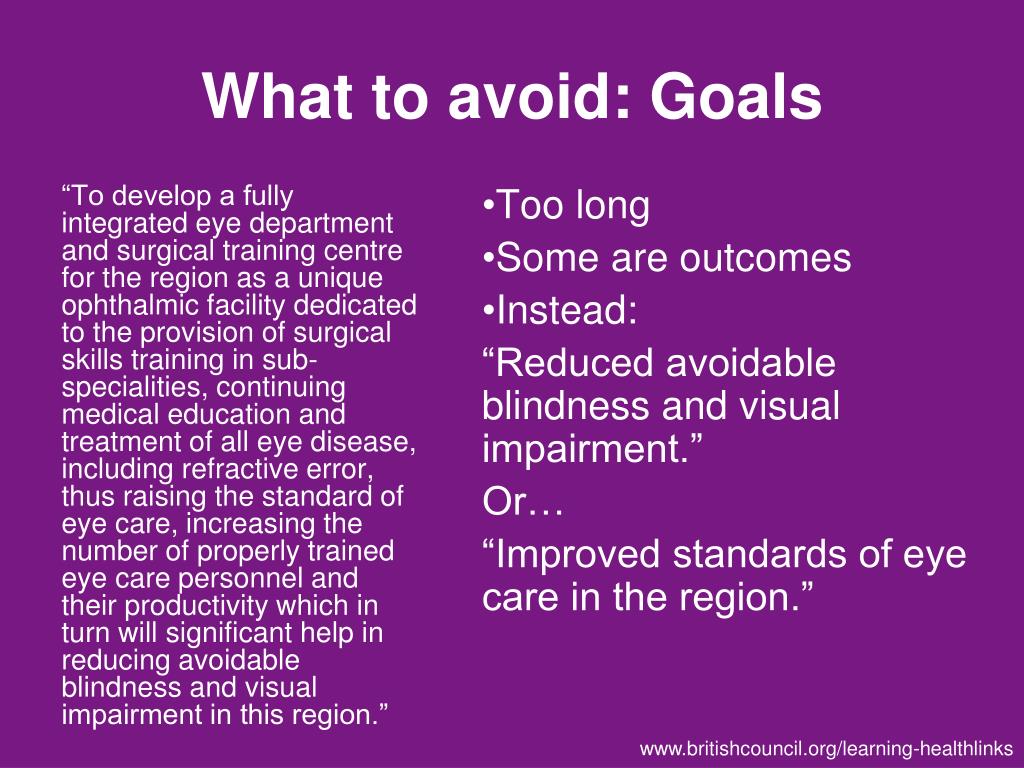 What to avoid: Goals

“To develop a fully integrated eye department and surgical training centre for the region as a unique ophthalmic facility dedicated to the provision of surgical skills training in sub-specialities, continuing medical education and treatment of all eye disease, including refractive error, thus raising the standard of eye care, increasing the number of properly trained eye care personnel and their productivity which in turn will significant help in reducing avoidable blindness and visual impairment in this region.”

•Too long
•Some are outcomes
•Instead:
“Reduced avoidable blindness and visual impairment.”
Or…
“Improved standards of eye care in the region.”

www.britishcouncil.org/learning-healthlinks